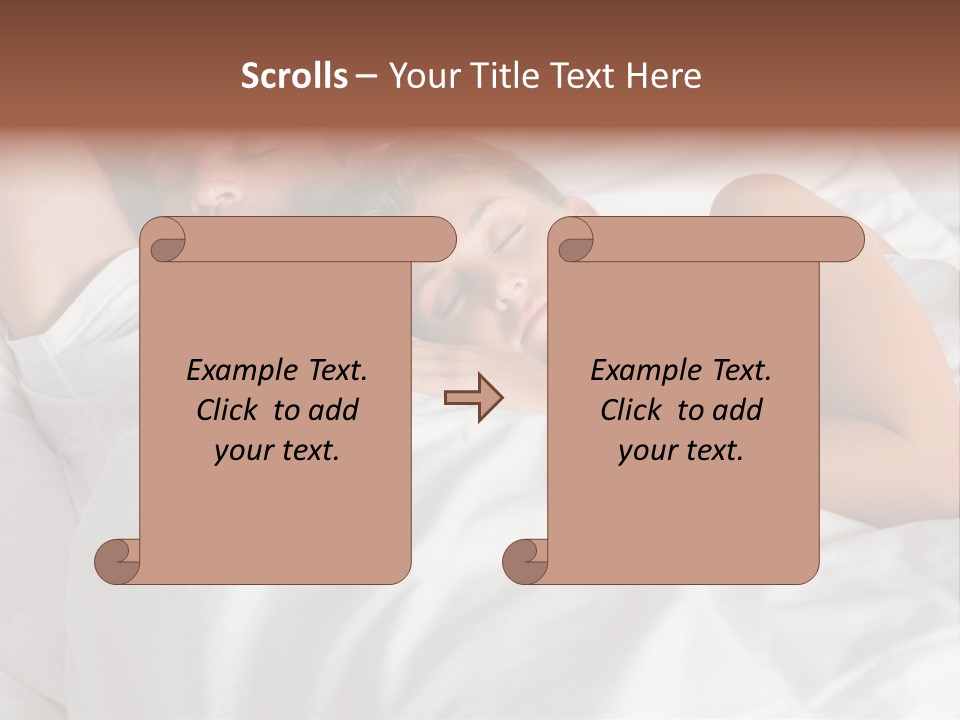 Scrolls – Your Title Text Here

Example Text. Click to add your text.

Example Text. Click to add your text.